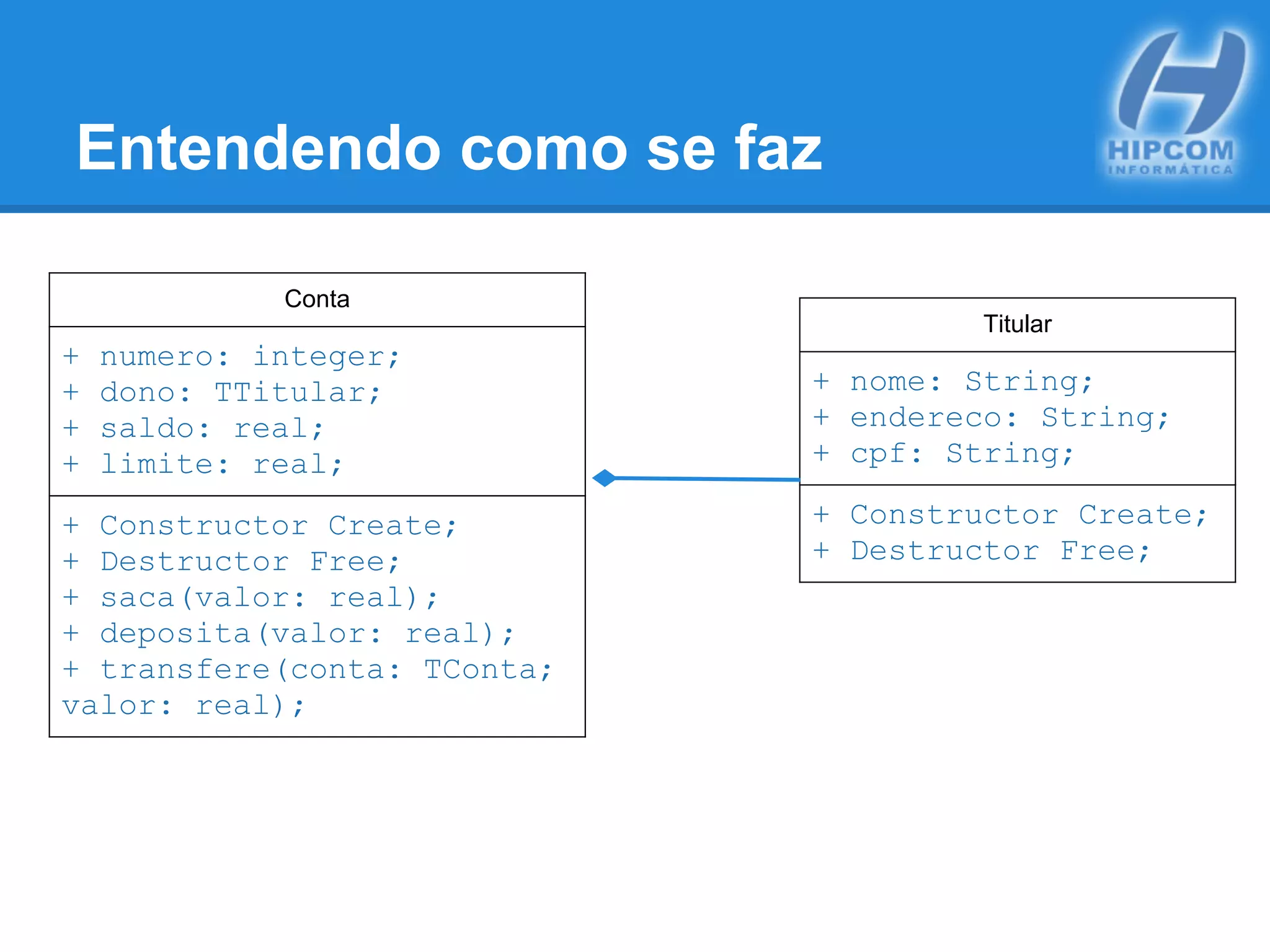 Entendendo como se faz

HIPCOM
INFORMÁTICA

Conta

+ numero: integer;
+ dono: TTitular;
+ saldo: real;
+ limite: real;

+ Constructor Create;
+ Destructor Free;
+ saca(valor: real);
+ deposita(valor: real);
+ transfere(conta: TConta; valor: real);

Titular

+ nome: String;
+ endereco: String;
+ cpf: String;

+ Constructor Create;
+ Destructor Free;